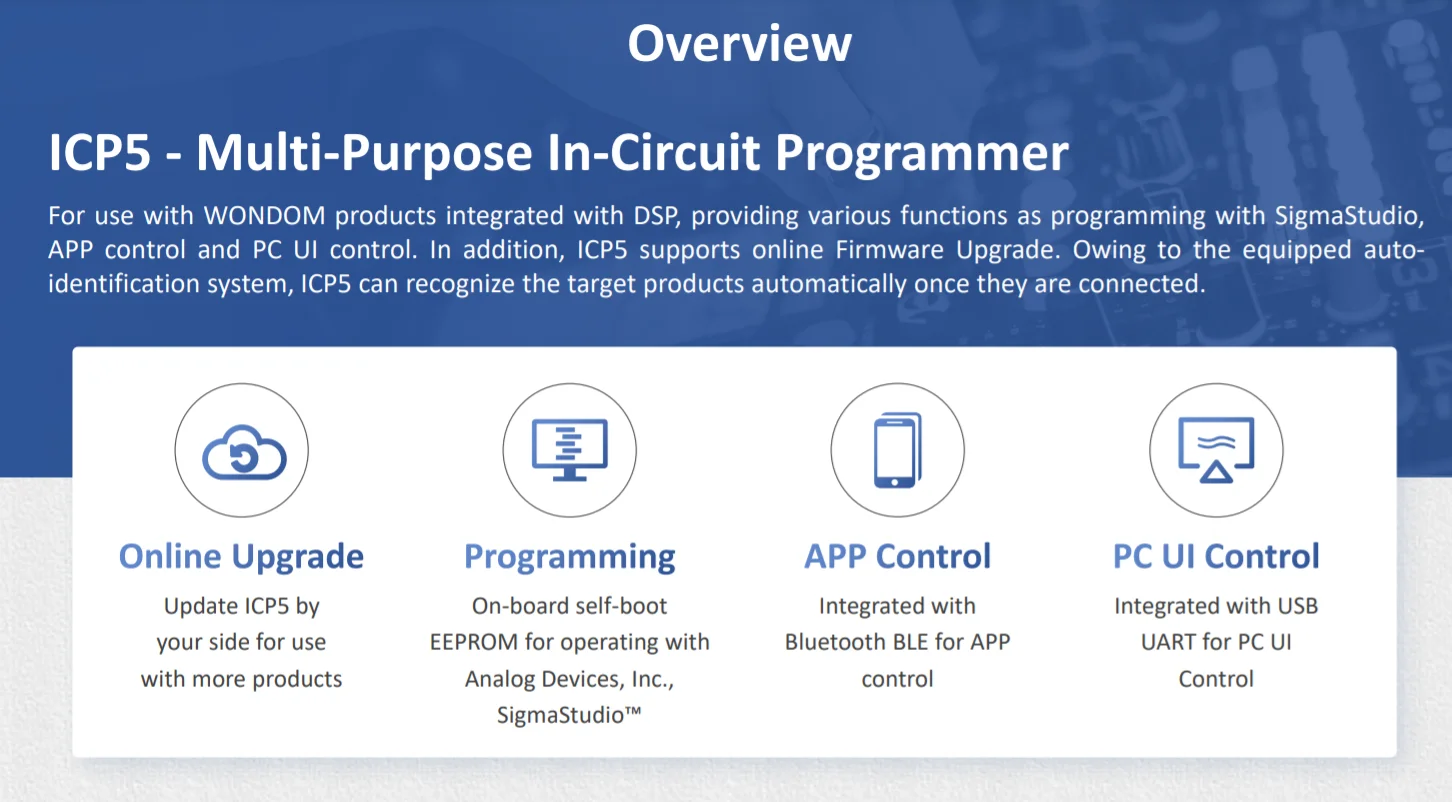 Overview

ICP5 - Multi-Purpose In-Circuit Programmer

For use with WONDOM products integrated with DSP, providing various functions as programming with SigmaStudio, APP control and PC UI control. In addition, ICP5 supports online Firmware Upgrade. Owing to the equipped auto-identification system, ICP5 can recognize the target products automatically once they are connected.

Online Upgrade

Update ICP5 by your side for use with more products

Programming

On-board self-boot EEPROM for operating with Analog Devices, Inc., SigmaStudio™

APP Control

Integrated with Bluetooth BLE for APP control

PC UI Control

Integrated with USB UART for PC UI Control